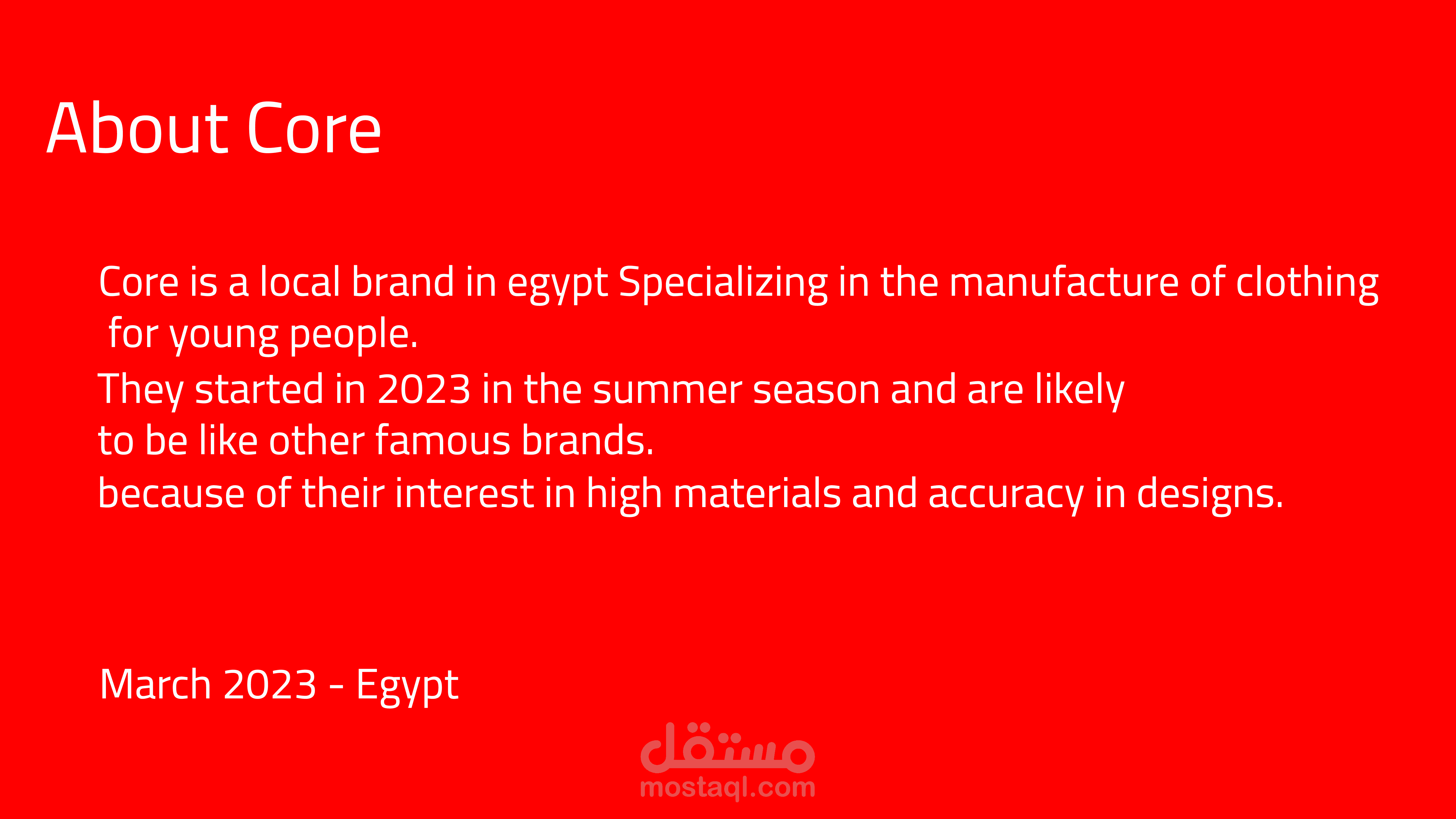 About Core

Core is a local brand in egypt Specializing in the manufacture of clothing for young people.
They started in 2023 in the summer season and are likely to be like other famous brands.
because of their interest in high materials and accuracy in designs.

March 2023 - Egypt

مستقل
mostaql.com